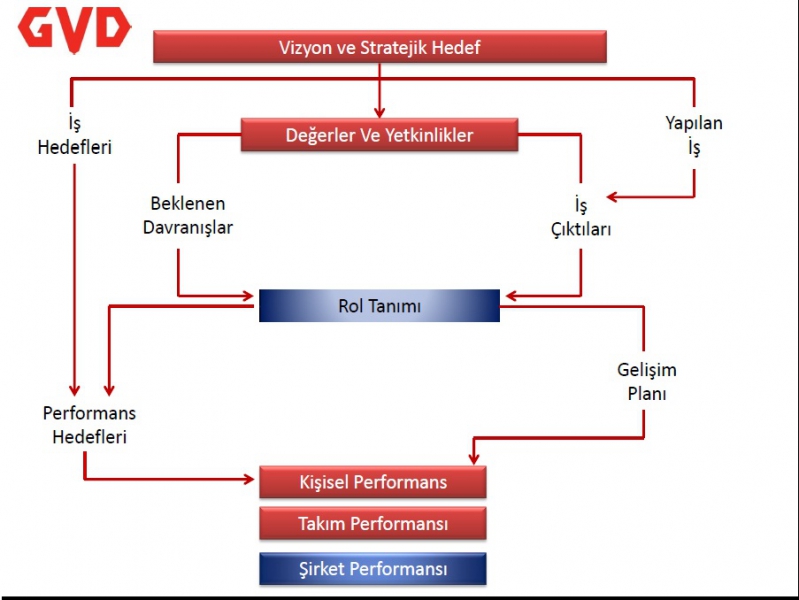 GVD

Vizyon ve Stratejik Hedef

İş Hedefleri

Değerler Ve Yetkinlikler

Yapılan İş

Beklenen Davranışlar

İş Çıktıları

Rol Tanımı

Gelişim Planı

Performans Hedefleri

Kişisel Performans

Takım Performansı

Şirket Performansı